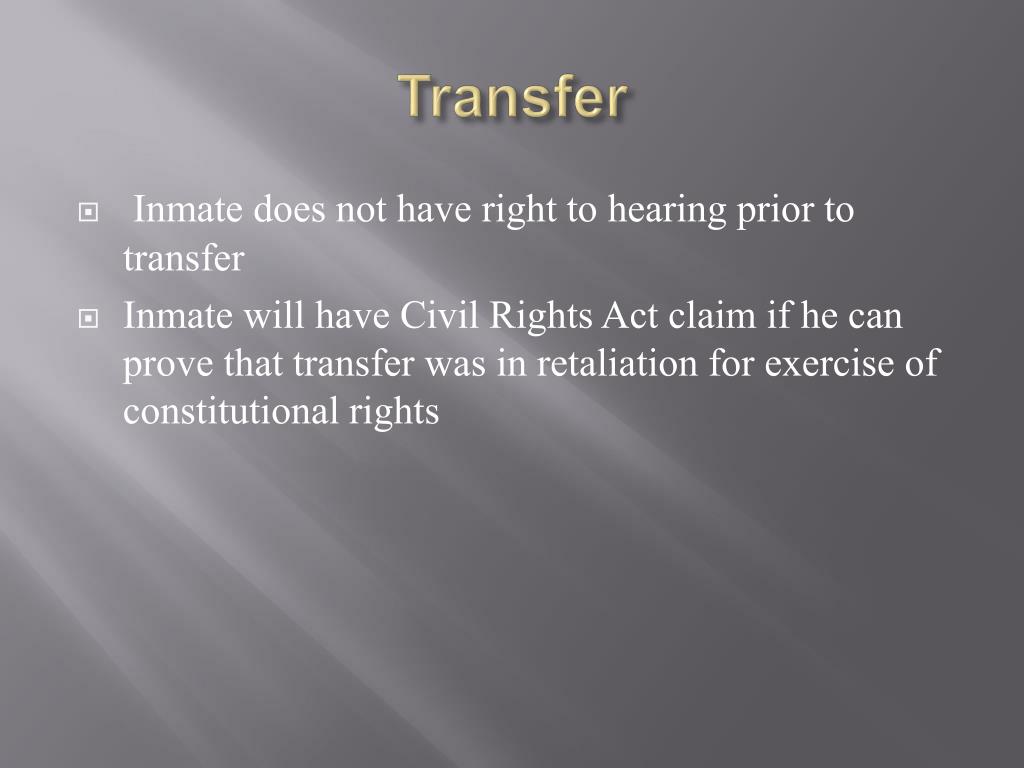 Transfer

Inmate does not have right to hearing prior to transfer

Inmate will have Civil Rights Act claim if he can prove that transfer was in retaliation for exercise of constitutional rights